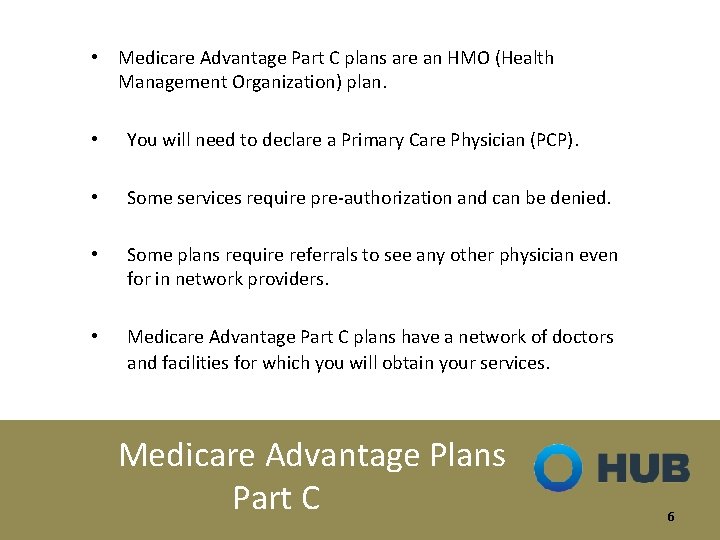 • Medicare Advantage Part C plans are an HMO (Health Management Organization) plan.

• You will need to declare a Primary Care Physician (PCP).

• Some services require pre-authorization and can be denied.

• Some plans require referrals to see any other physician even for in network providers.

• Medicare Advantage Part C plans have a network of doctors and facilities for which you will obtain your services.

Medicare Advantage Plans
Part C

HUB

6